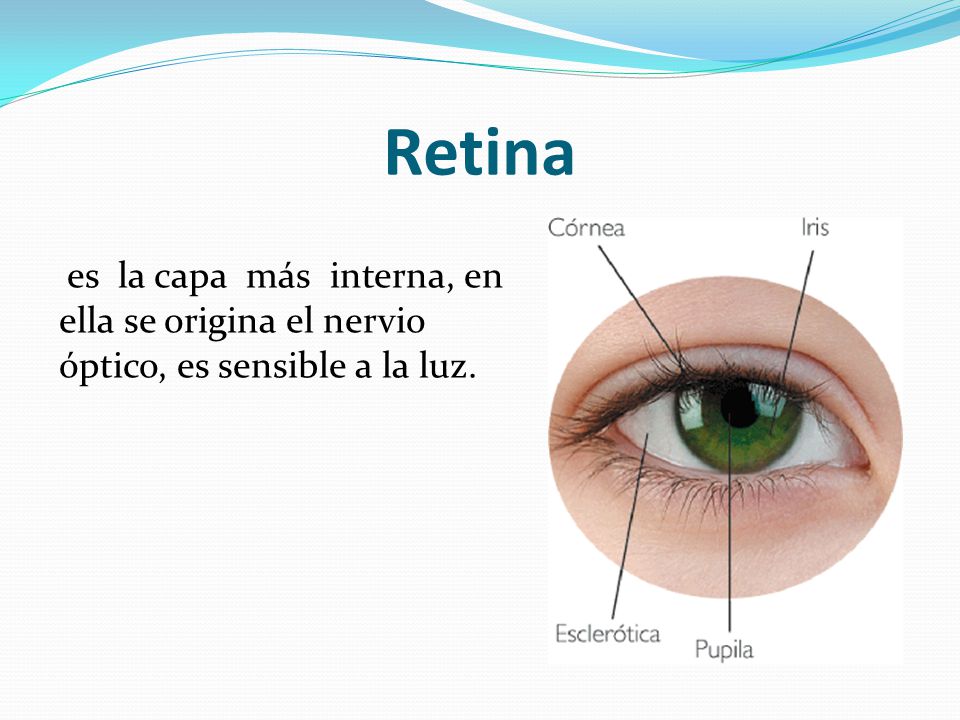 Retina

es la capa más interna, en ella se origina el nervio óptico, es sensible a la luz.

Córnea

Iris

Esclerótica

Pupila